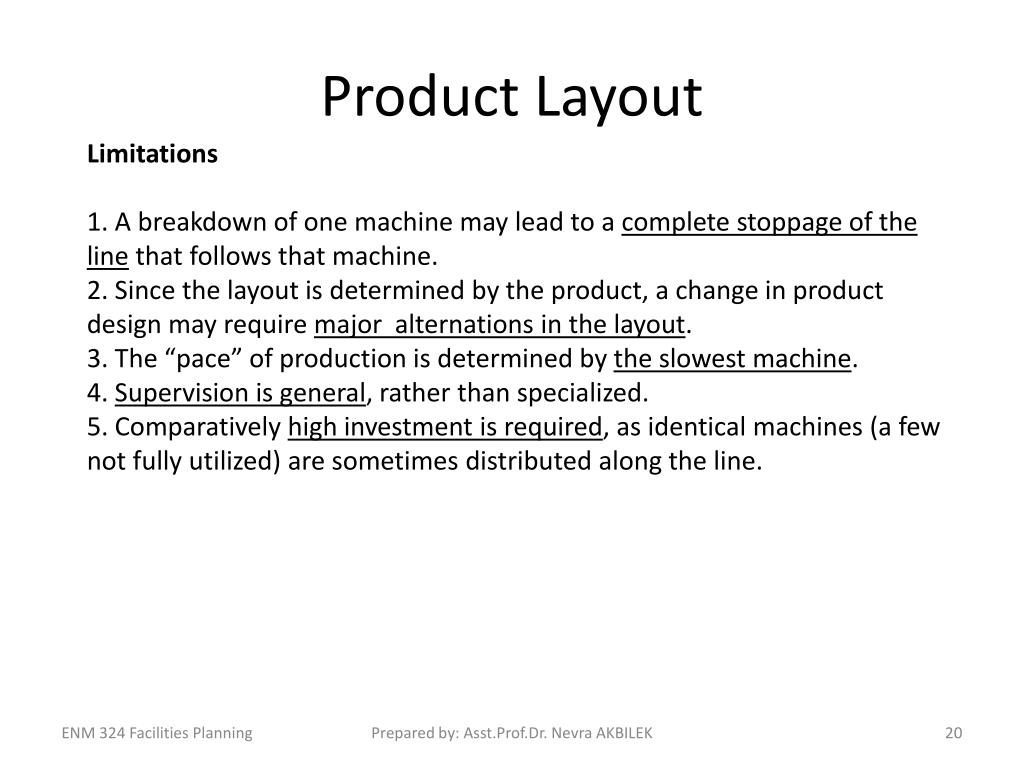 Product Layout

Limitations

1. A breakdown of one machine may lead to a complete stoppage of the line that follows that machine.
2. Since the layout is determined by the product, a change in product design may require major alternations in the layout.
3. The “pace” of production is determined by the slowest machine.
4. Supervision is general, rather than specialized.
5. Comparatively high investment is required, as identical machines (a few not fully utilized) are sometimes distributed along the line.

ENM 324 Facilities Planning

Prepared by: Asst.Prof.Dr. Nevra AKBILEK

20